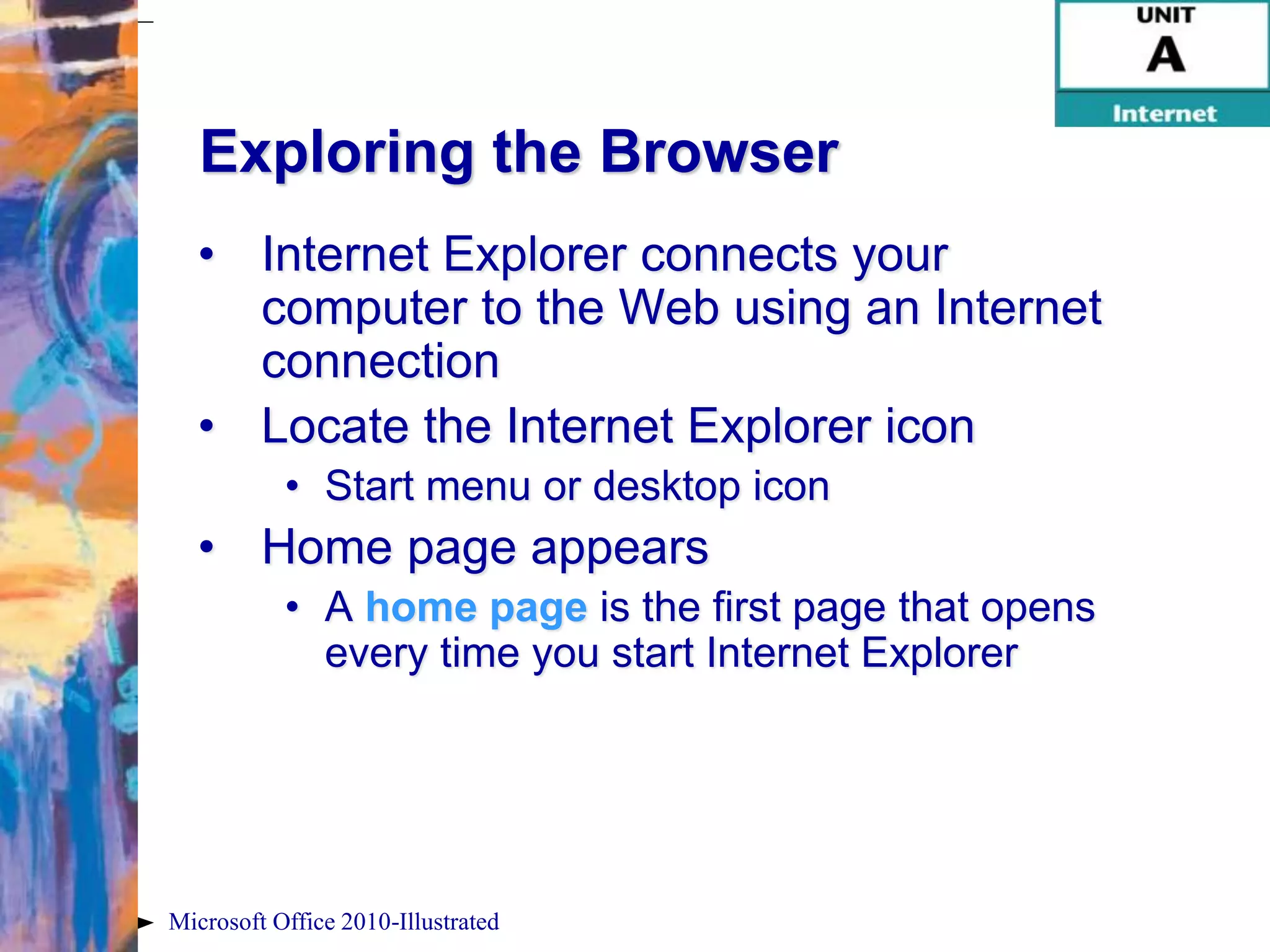 UNIT
A
Internet

Exploring the Browser

• Internet Explorer connects your computer to the Web using an Internet connection
• Locate the Internet Explorer icon
  • Start menu or desktop icon
• Home page appears
  • A home page is the first page that opens every time you start Internet Explorer

Microsoft Office 2010-Illustrated